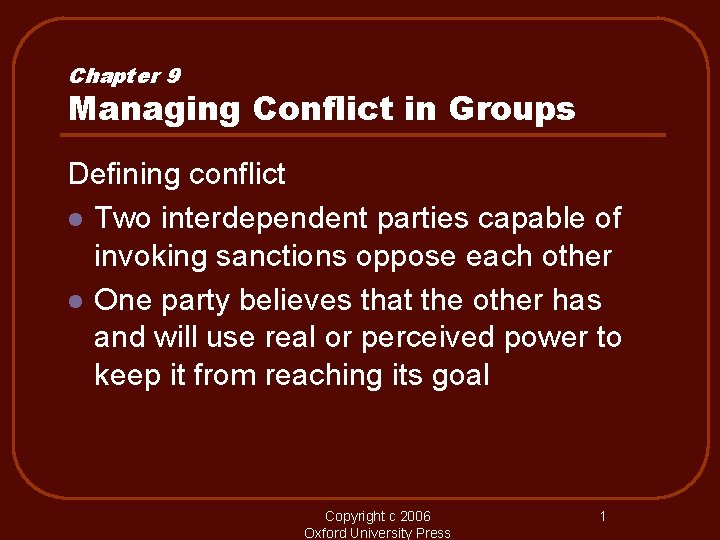 Chapter 9
Managing Conflict in Groups

Defining conflict

- Two interdependent parties capable of invoking sanctions oppose each other
- One party believes that the other has and will use real or perceived power to keep it from reaching its goal

Copyright c 2006
Oxford University Press

1